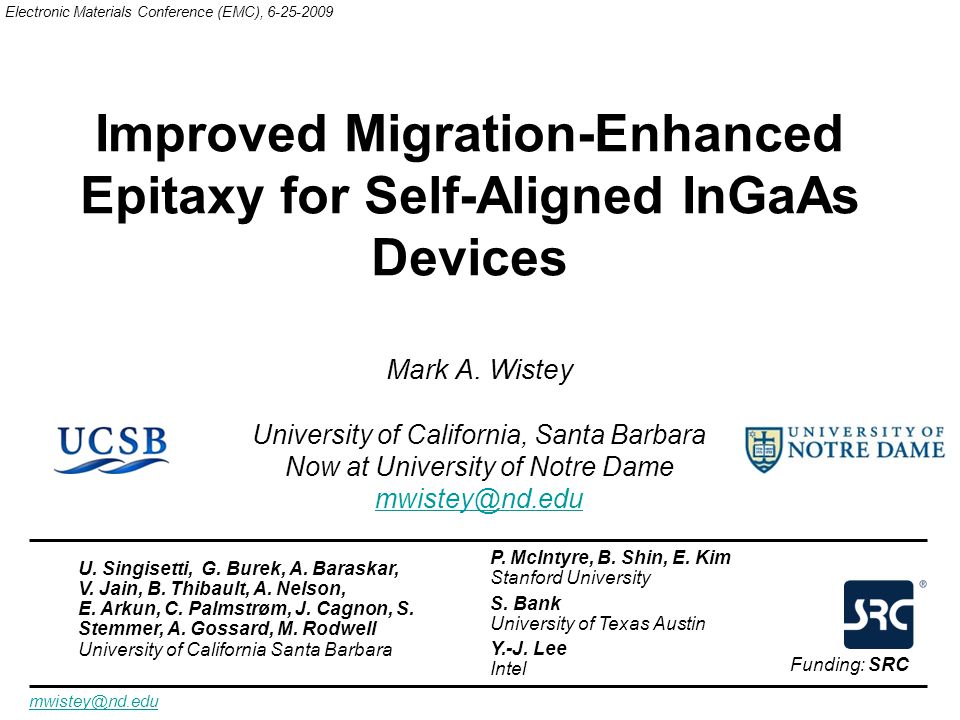 Electronic Materials Conference (EMC), 6-25-2009

Improved Migration-Enhanced Epitaxy for Self-Aligned InGaAs Devices

Mark A. Wistey

UCSB

University of California, Santa Barbara
Now at University of Notre Dame
mwistey@nd.edu

UNIVERSITY OF NOTRE DAME

U. Singisetti, G. Burek, A. Baraskar, V. Jain, B. Thibault, A. Nelson, E. Arkun, C. Palmstrøm, J. Cagnon, S. Stemmer, A. Gossard, M. Rodwell
University of California Santa Barbara

P. McIntyre, B. Shin, E. Kim
Stanford University
S. Bank
University of Texas Austin
Y.-J. Lee
Intel

SRC ®
Funding: SRC

mwistey@nd.edu